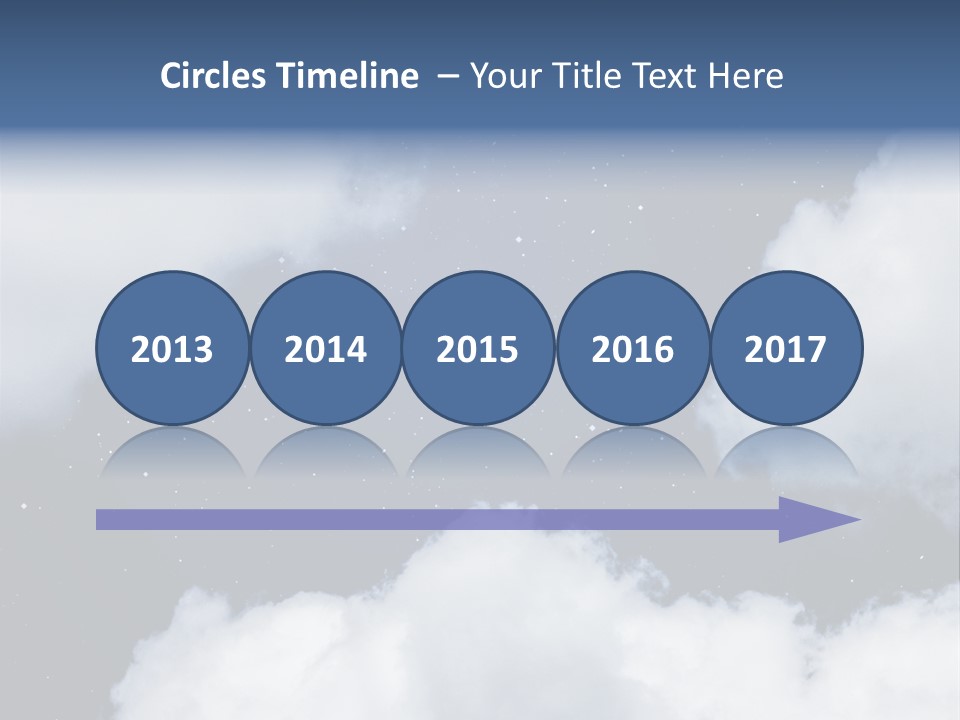 Circles Timeline – Your Title Text Here

2013 2014 2015 2016 2017